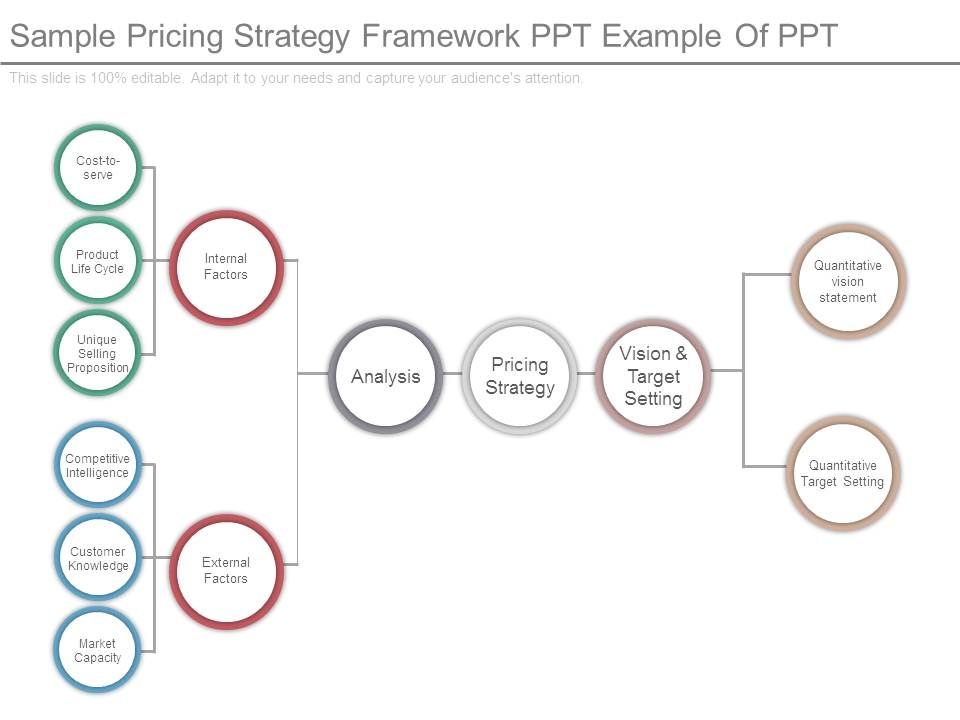 Sample Pricing Strategy Framework PPT Example Of PPT

This slide is 100% editable. Adapt it to your needs and capture your audience's attention.

Cost-to-serve

Product Life Cycle

Unique Selling Proposition

Internal Factors

Competitive Intelligence

Customer Knowledge

Market Capacity

External Factors

Analysis

Pricing Strategy

Vision & Target Setting

Quantitative vision statement

Quantitative Target Setting